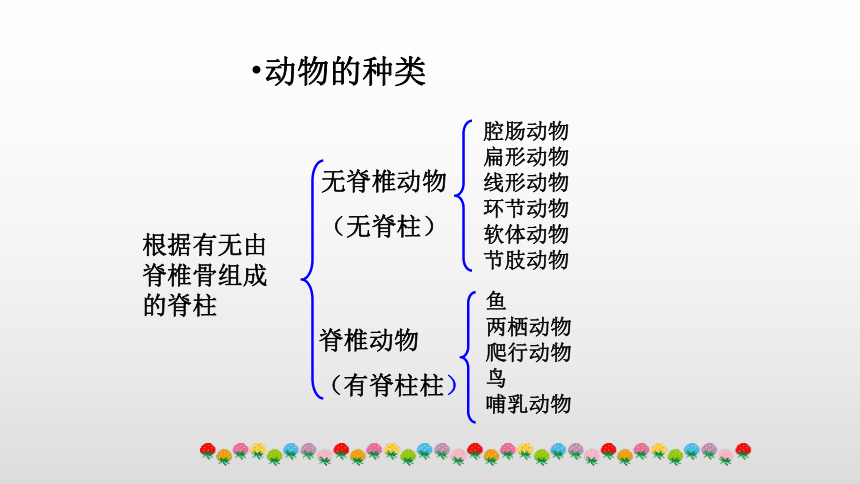 •动物的种类

根据有无由脊椎骨组成的脊柱

无脊椎动物

（无脊柱）

腔肠动物
扁形动物
线形动物
环节动物
软体动物
节肢动物

脊椎动物

（有脊柱柱）

鱼
两栖动物
爬行动物
鸟
哺乳动物